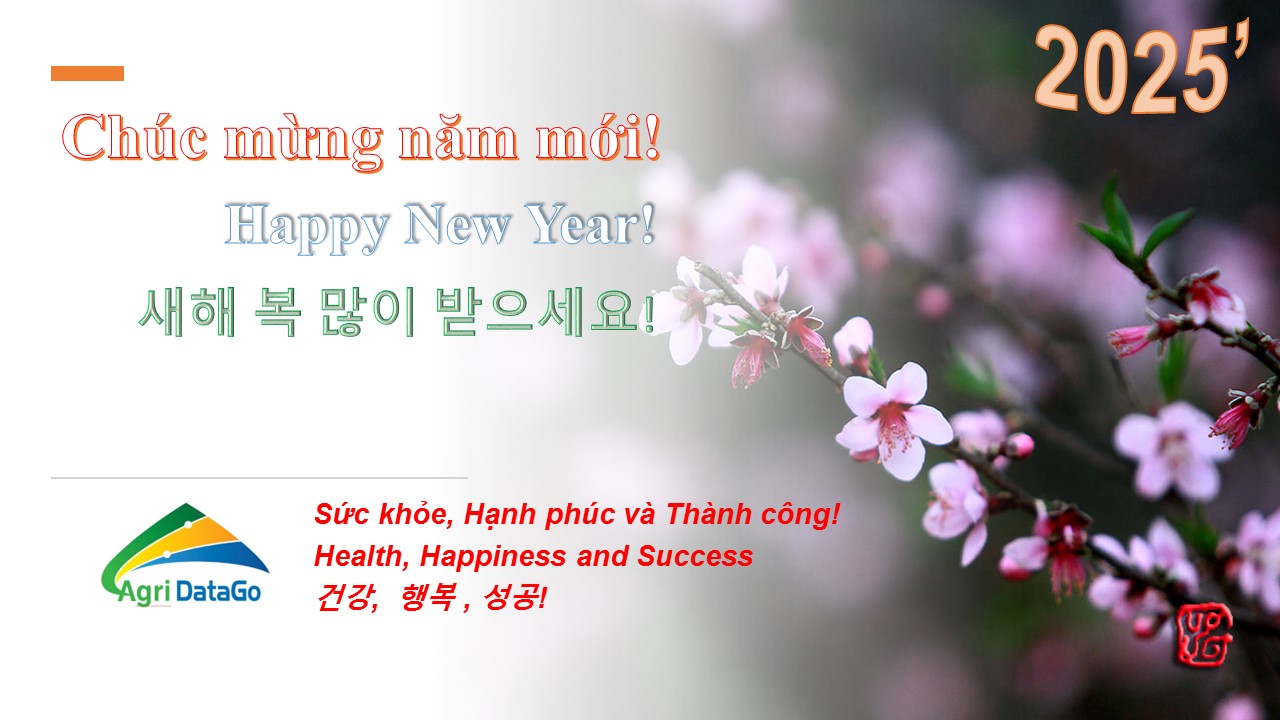 2025'

Chúc mừng năm mới!

Happy New Year!

새해 복 많이 받으세요!

Agri DataGo

Sức khỏe, Hạnh phúc và Thành công!
Health, Happiness and Success
건강, 행복 , 성공!